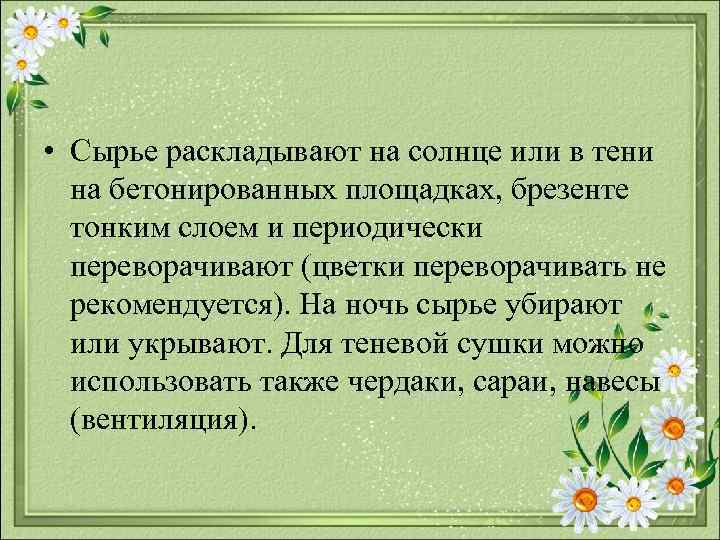 • Сырье раскладывают на солнце или в тени на бетонированных площадках, брезенте тонким слоем и периодически переворачивают (цветки переворачивать не рекомендуется). На ночь сырье убирают или укрывают. Для теневой сушки можно использовать также чердаки, сараи, навесы (вентиляция).